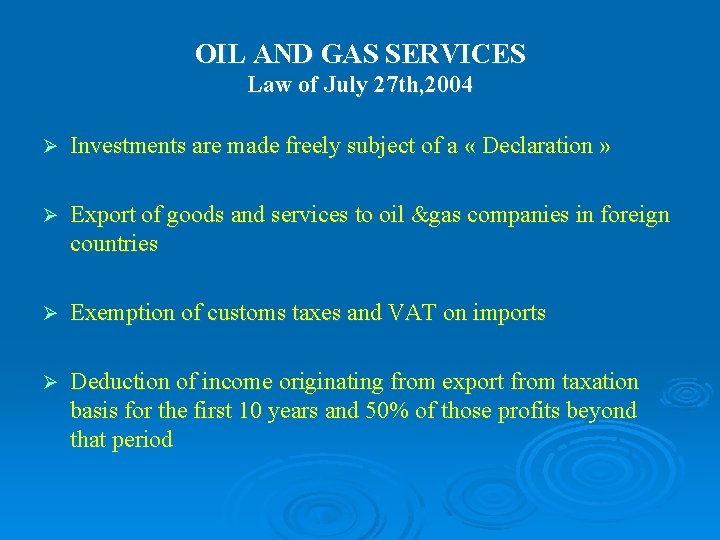 OIL AND GAS SERVICES
Law of July 27th,2004

➢ Investments are made freely subject of a « Declaration »

➢ Export of goods and services to oil &gas companies in foreign countries

➢ Exemption of customs taxes and VAT on imports

➢ Deduction of income originating from export from taxation basis for the first 10 years and 50% of those profits beyond that period